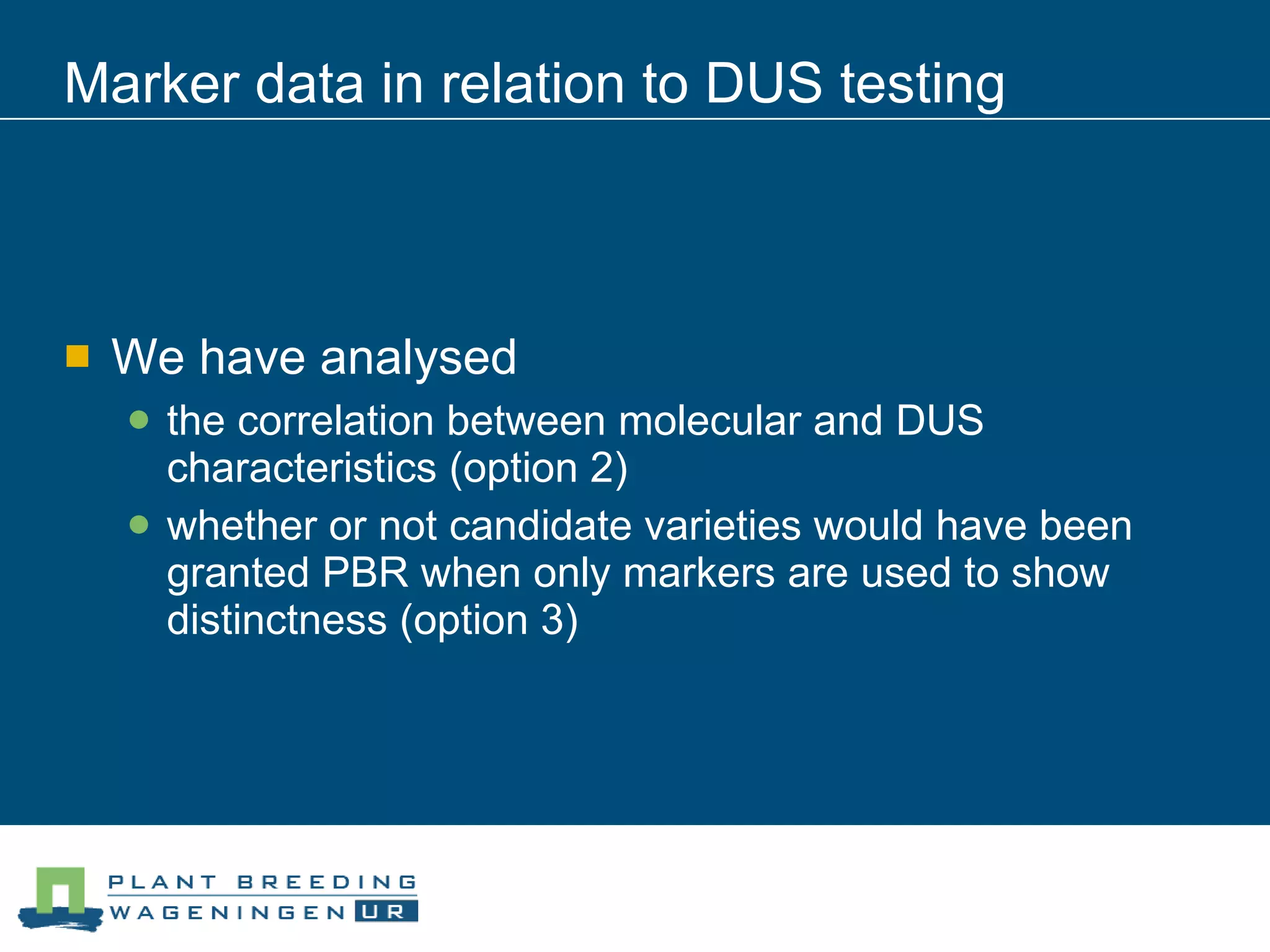 Marker data in relation to DUS testing

We have analysed

the correlation between molecular and DUS characteristics (option 2)

whether or not candidate varieties would have been granted PBR when only markers are used to show distinctness (option 3)

PLANT BREEDING
WAGENINGEN UR